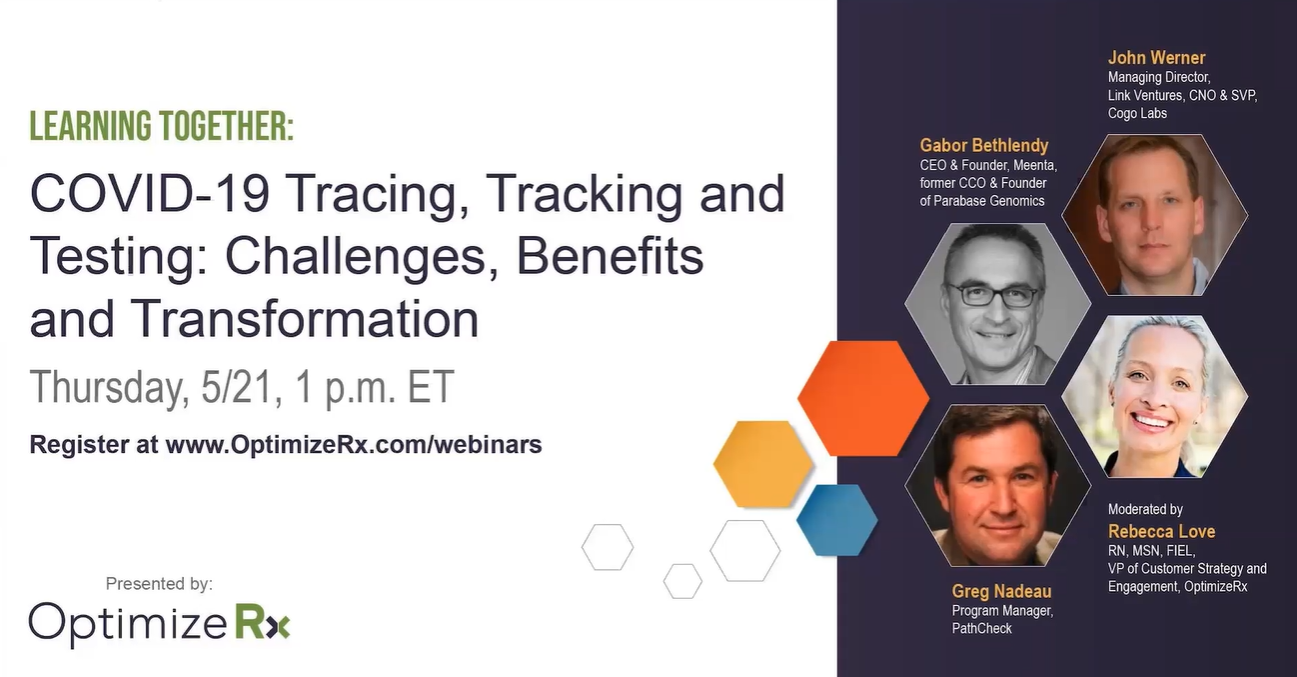 LEARNING TOGETHER:

COVID-19 Tracing, Tracking and Testing: Challenges, Benefits and Transformation

Thursday, 5/21, 1 p.m. ET

Register at www.OptimizeRx.com/webinars

Presented by:

OptimizeRx

John Werner
Managing Director, Link Ventures, CNO & SVP, Cogo Labs

Gabor Bethlendy
CEO & Founder, Meenta, former CCO & Founder of Parabase Genomics

Moderated by
Rebecca Love
RN, MSN, FIEL, VP of Customer Strategy and Engagement, OptimizeRx

Greg Nadeau
Program Manager, PathCheck